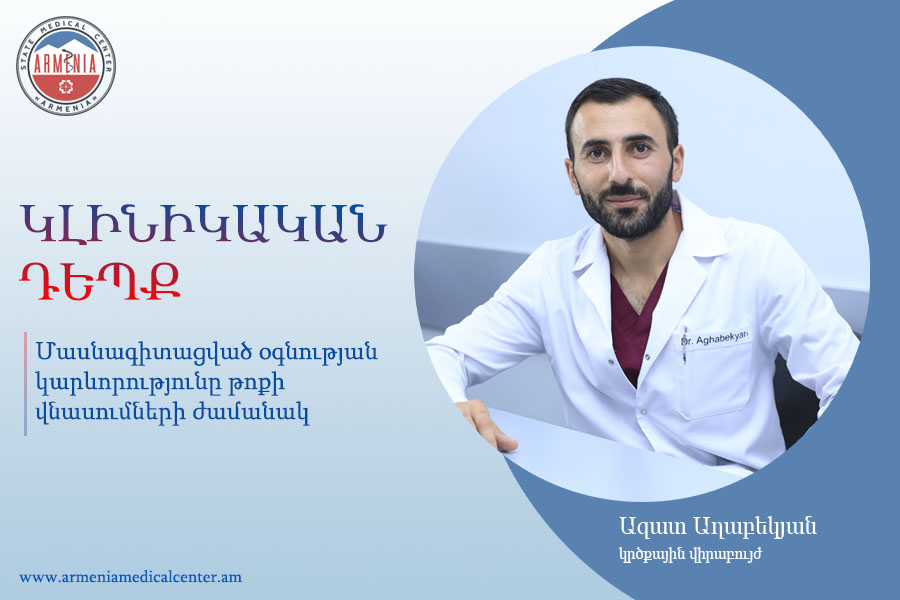 STATE MEDICAL CENTER
ARMENIA
«ARMENIA»

ԿԼԻՆԻԿԱԿԱՆ
ԴԵՊՔ

Մասնագիտացված օգնության կարևորությունը թոքի վնասումների ժամանակ

Dr. Aghabekyan

Ազատ Աղաբեկյան
կրծքային վիրաբույժ

www.armeniamedicalcenter.am